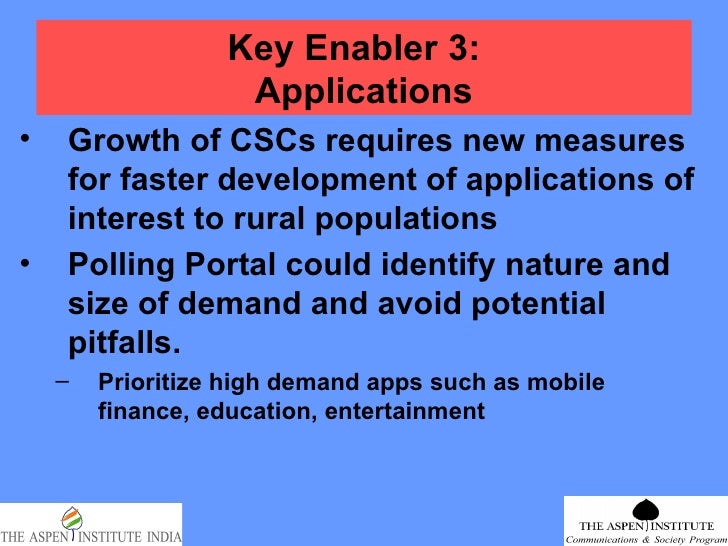 Key Enabler 3: Applications

• Growth of CSCs requires new measures for faster development of applications of interest to rural populations

• Polling Portal could identify nature and size of demand and avoid potential pitfalls.

– Prioritize high demand apps such as mobile finance, education, entertainment

THE ASPEN INSTITUTE INDIA

THE ASPEN INSTITUTE
Communications & Society Program